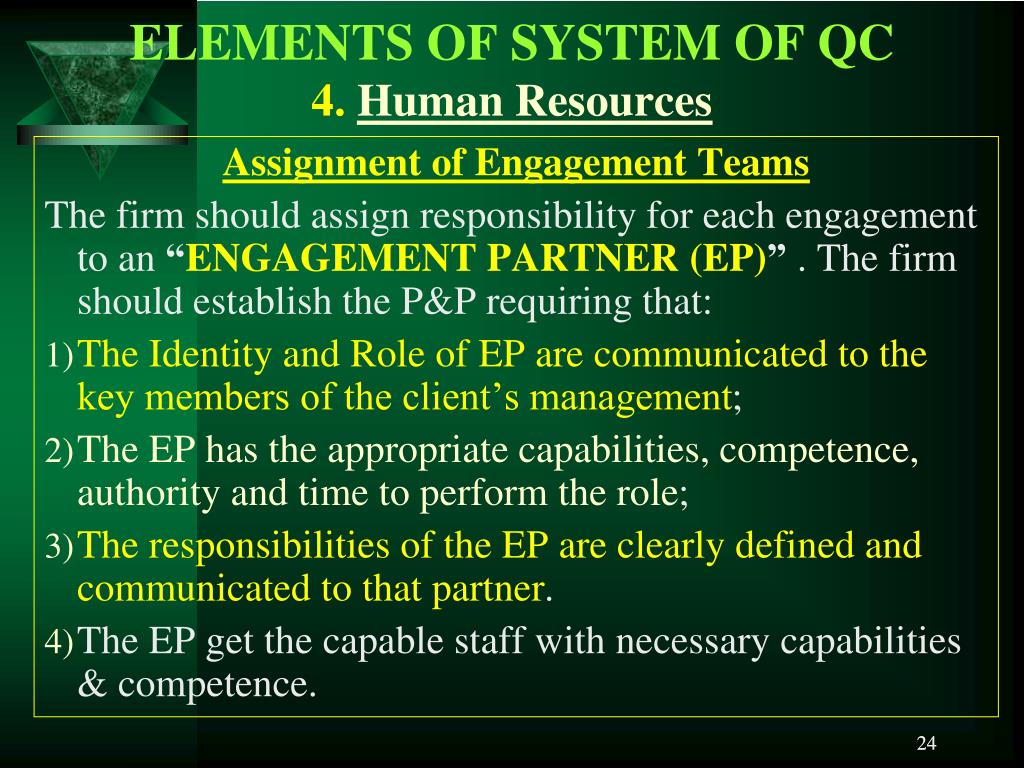 ELEMENTS OF SYSTEM OF QC
4. Human Resources

Assignment of Engagement Teams

The firm should assign responsibility for each engagement to an “ENGAGEMENT PARTNER (EP)” . The firm should establish the P&P requiring that:

1) The Identity and Role of EP are communicated to the key members of the client’s management;

2) The EP has the appropriate capabilities, competence, authority and time to perform the role;

3) The responsibilities of the EP are clearly defined and communicated to that partner.

4) The EP get the capable staff with necessary capabilities & competence.

24